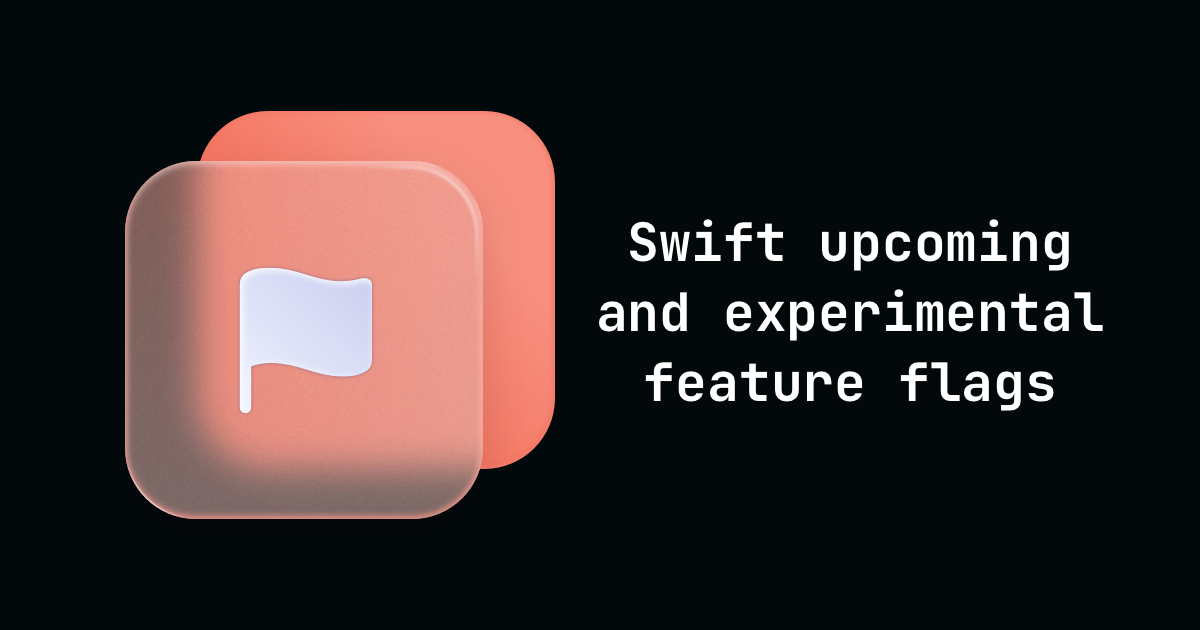 Swift upcoming and experimental feature flags